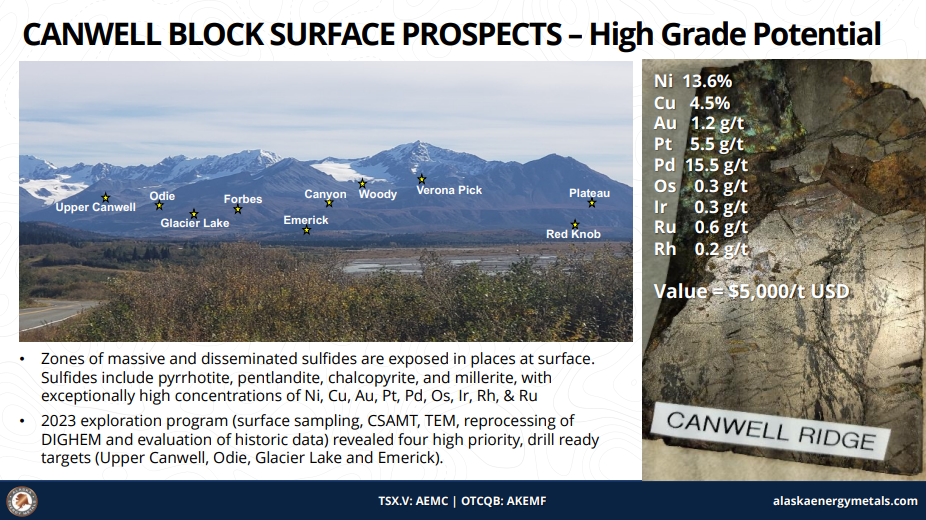 CANWELL BLOCK SURFACE PROSPECTS – High Grade Potential

Upper Canwell
Odie
Glacier Lake
Forbes
Emerick
Canyon
Woody
Verona Pick
Plateau
Red Knob

Ni 13.6%
Cu 4.5%
Au 1.2 g/t
Pt 5.5 g/t
Pd 15.5 g/t
Os 0.3 g/t
Ir 0.3 g/t
Ru 0.6 g/t
Rh 0.2 g/t

Value = $5,000/t USD

CANWELL RIDGE

• Zones of massive and disseminated sulfides are exposed in places at surface. Sulfides include pyrrhotite, pentlandite, chalcopyrite, and millerite, with exceptionally high concentrations of Ni, Cu, Au, Pt, Pd, Os, Ir, Rh, & Ru

• 2023 exploration program (surface sampling, CSAMT, TEM, reprocessing of DIGHEM and evaluation of historic data) revealed four high priority, drill ready targets (Upper Canwell, Odie, Glacier Lake and Emerick).

TSX.V: AEMC | OTCQB: AKEMF
alaskaenergymetals.com